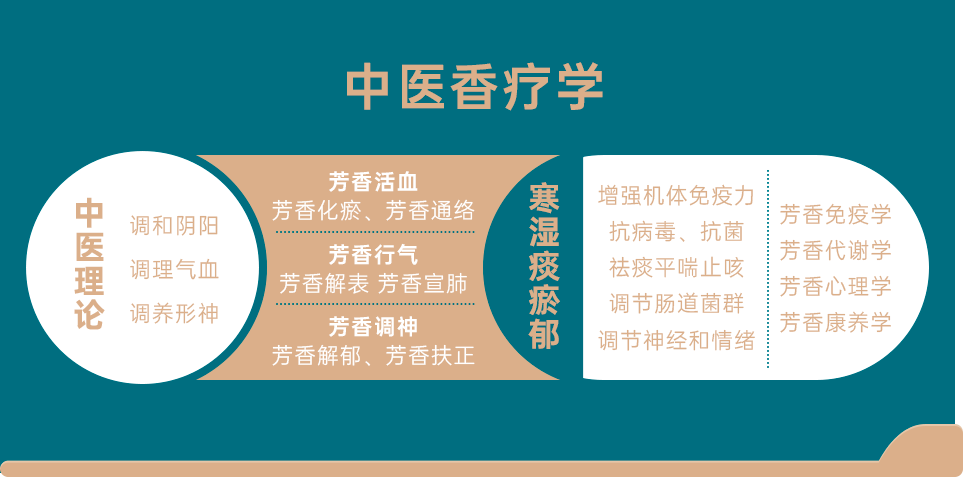 中医香疗学

中医理论

调和阴阳
调理气血
调养形神

芳香活血
芳香化瘀、芳香通络

芳香行气
芳香解表 芳香宣肺

芳香调神
芳香解郁、芳香扶正

寒湿痰瘀郁

增强机体免疫力
抗病毒、抗菌
祛痰平喘止咳
调节肠道菌群
调节神经和情绪

芳香免疫学
芳香代谢学
芳香心理学
芳香康养学